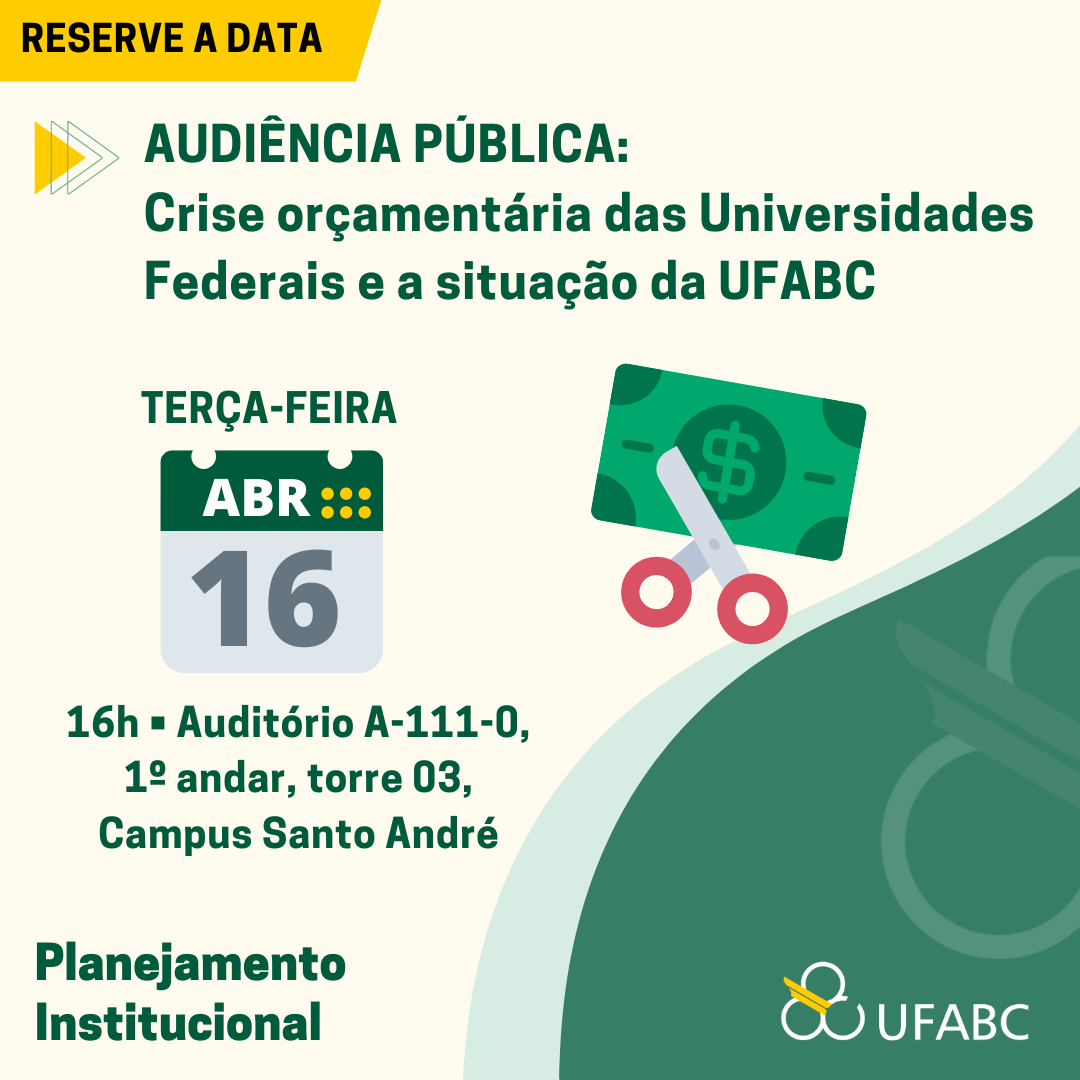 RESERVE A DATA

AUDIÊNCIA PÚBLICA:
Crise orçamentária das Universidades Federais e a situação da UFABC

TERÇA-FEIRA

ABR

16

$

16h ▪ Auditório A-111-0, 1º andar, torre 03, Campus Santo André

Planejamento Institucional

UFABC